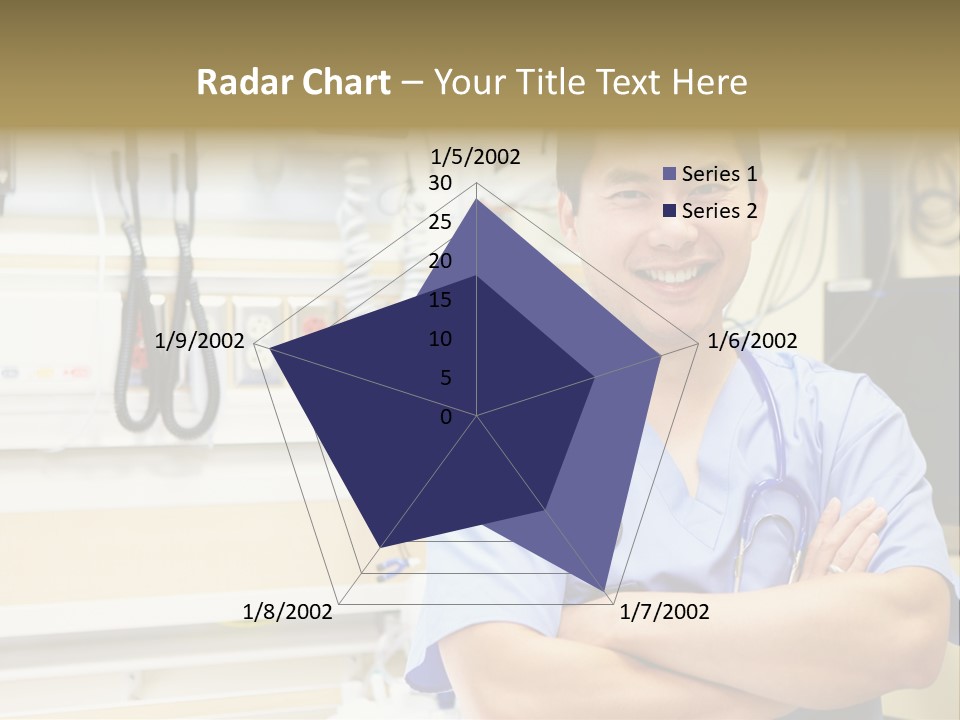 Radar Chart – Your Title Text Here

1/5/2002
1/6/2002
1/7/2002
1/8/2002
1/9/2002

30
25
20
15
10
5
0

Series 1
Series 2